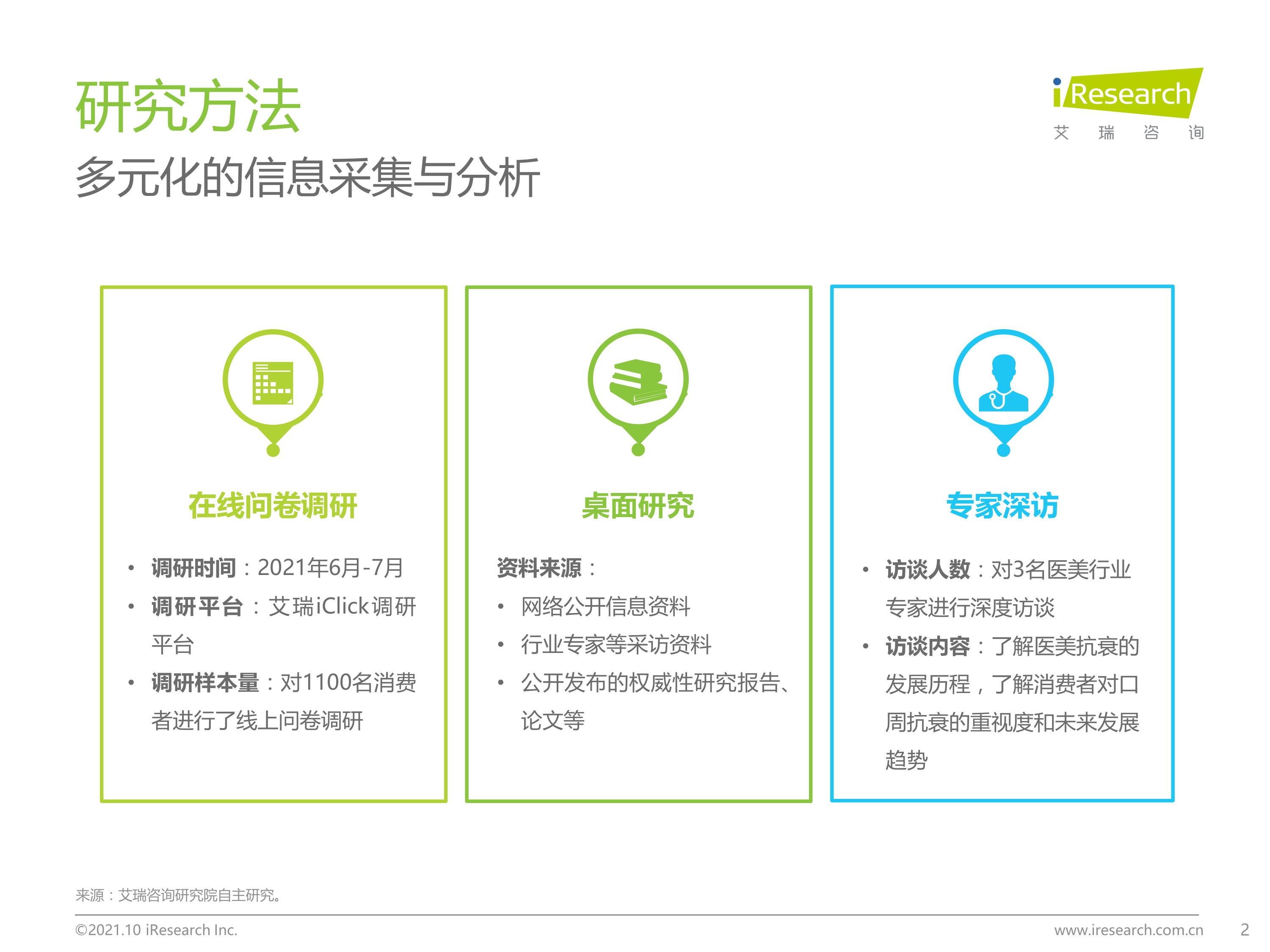 研究方法
多元化的信息采集与分析

iResearch
艾 瑞 咨 询

在线问卷调研

• 调研时间：2021年6月-7月
• 调研平台：艾瑞iClick调研平台
• 调研样本量：对1100名消费者进行了线上问卷调研

桌面研究

资料来源：
• 网络公开信息资料
• 行业专家等采访资料
• 公开发布的权威性研究报告、论文等

专家深访

• 访谈人数：对3名医美行业专家进行深度访谈
• 访谈内容：了解医美抗衰的发展历程，了解消费者对口周抗衰的重视度和未来发展趋势

来源：艾瑞咨询研究院自主研究。

©2021.10 iResearch Inc.
www.iresearch.com.cn
2